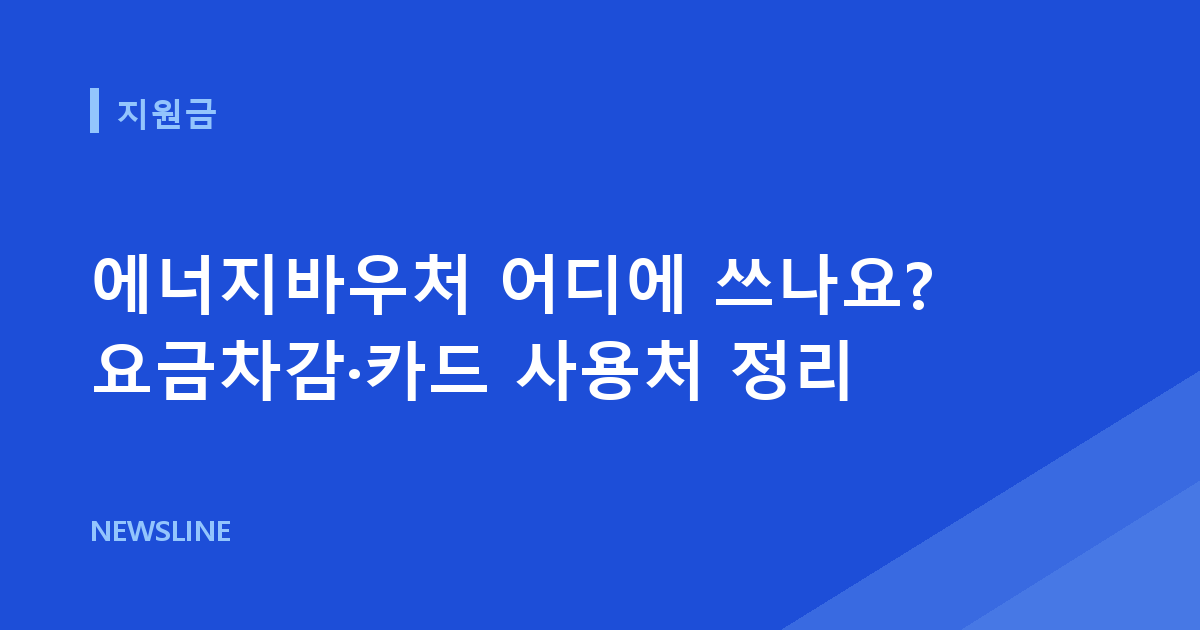 지원금

에너지바우처 어디에 쓰나요?
요금차감·카드 사용처 정리

NEWSLINE